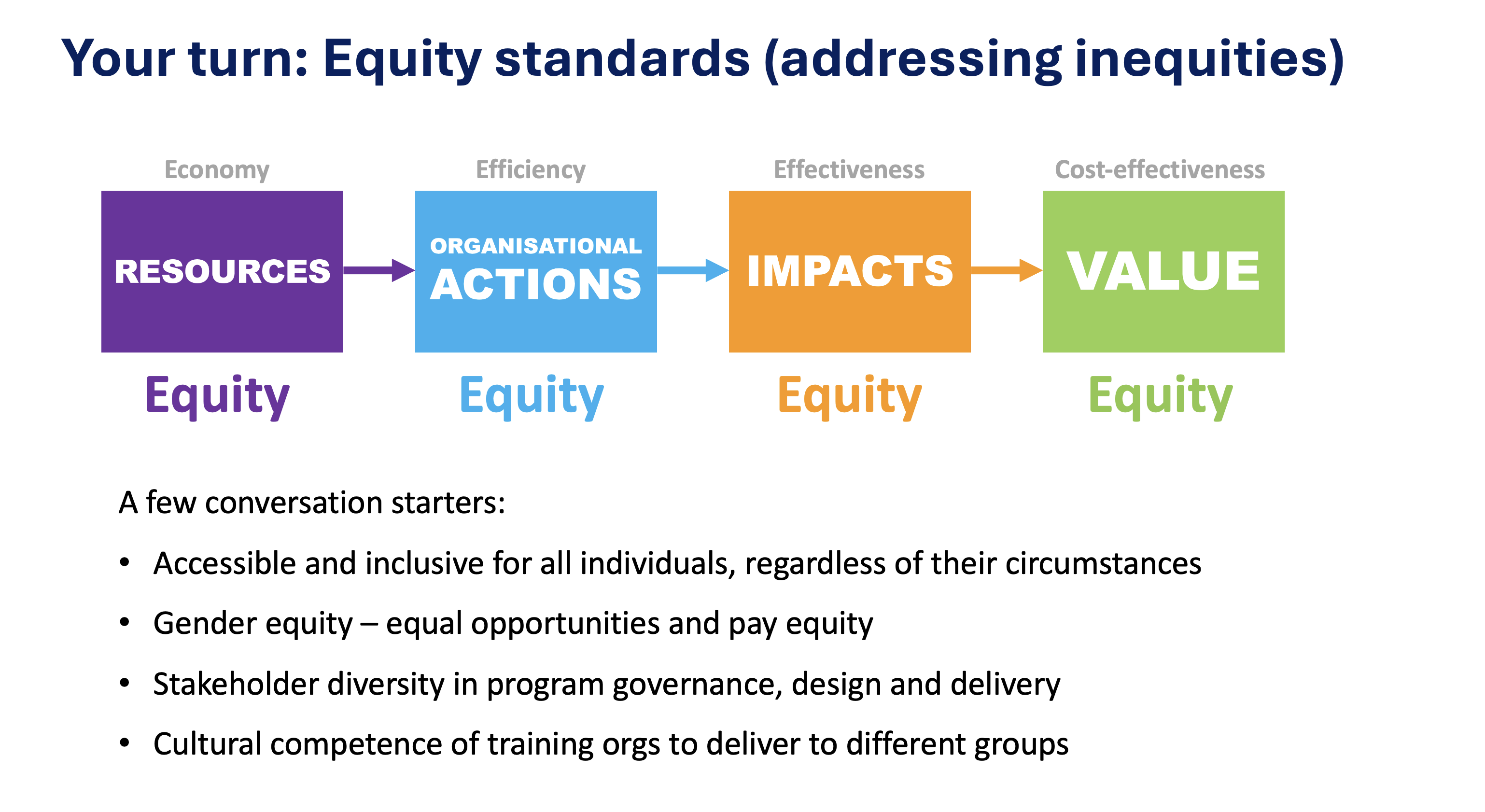 Your turn: Equity standards (addressing inequities)

Economy
RESOURCES
Equity

Efficiency
ORGANISATIONAL ACTIONS
Equity

Effectiveness
IMPACTS
Equity

Cost-effectiveness
VALUE
Equity

A few conversation starters:

• Accessible and inclusive for all individuals, regardless of their circumstances
• Gender equity – equal opportunities and pay equity
• Stakeholder diversity in program governance, design and delivery
• Cultural competence of training orgs to deliver to different groups